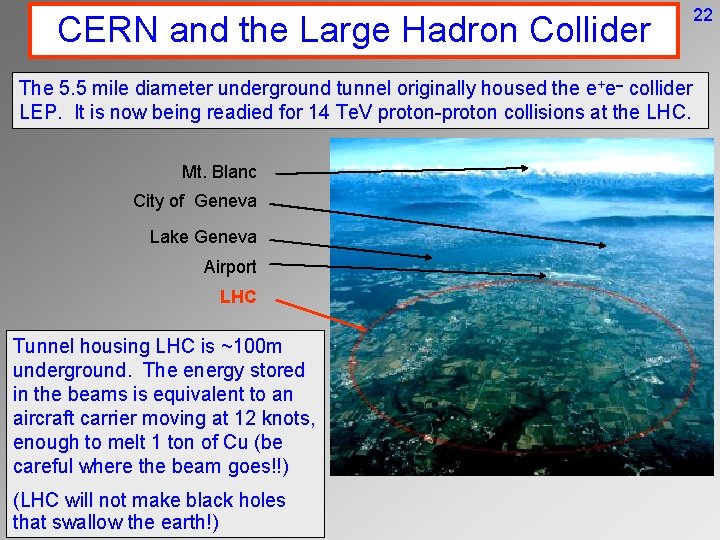 CERN and the Large Hadron Collider

22

The 5.5 mile diameter underground tunnel originally housed the $e^+e^-$ collider LEP. It is now being readied for 14 TeV proton-proton collisions at the LHC.

Mt. Blanc

City of Geneva

Lake Geneva

Airport

LHC

Tunnel housing LHC is ~100m underground. The energy stored in the beams is equivalent to an aircraft carrier moving at 12 knots, enough to melt 1 ton of Cu (be careful where the beam goes!!)

(LHC will not make black holes that swallow the earth!)